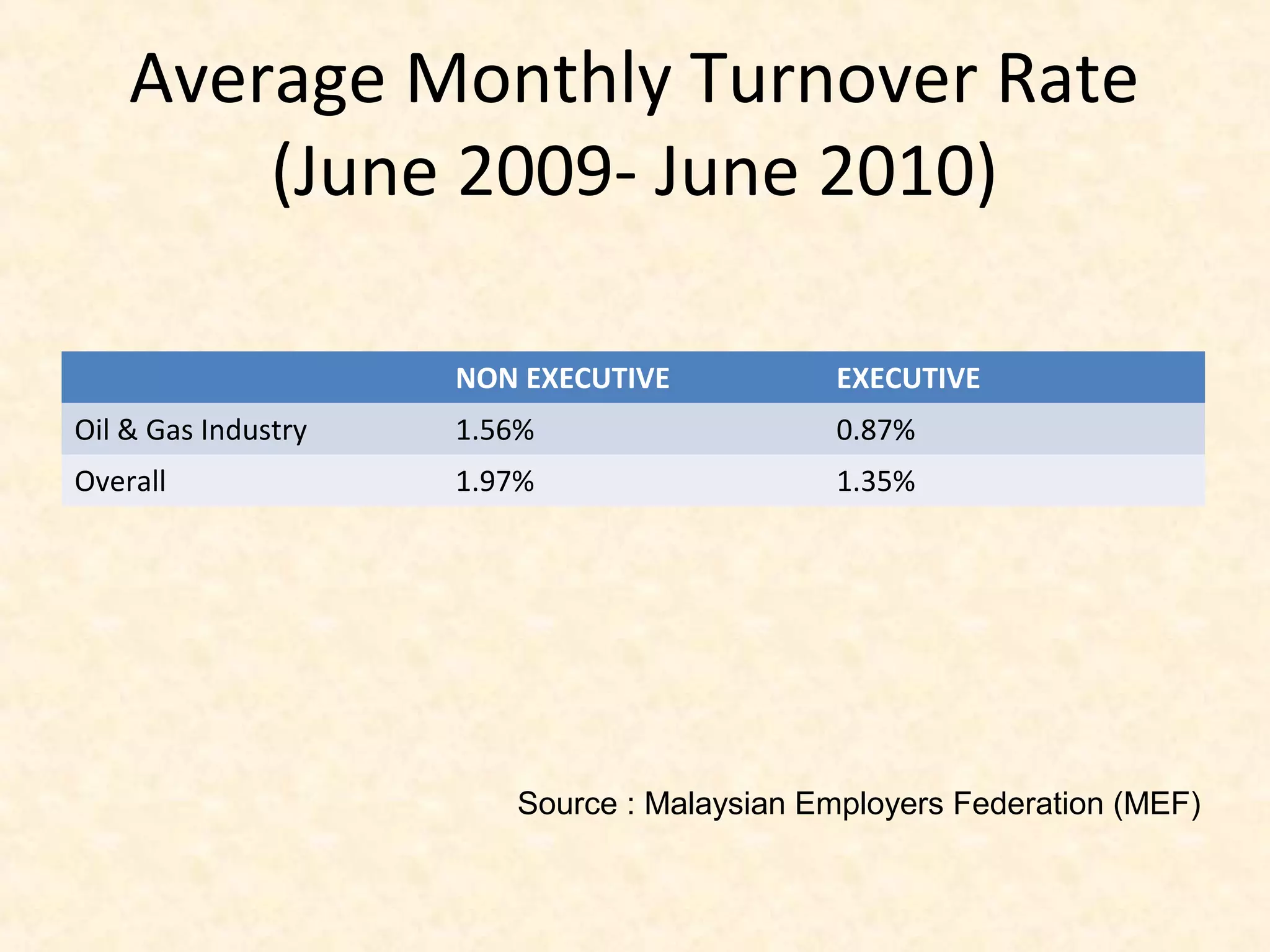 Average Monthly Turnover Rate (June 2009- June 2010)

| | NON EXECUTIVE | EXECUTIVE |
|---|---|---|
| Oil & Gas Industry | 1.56% | 0.87% |
| Overall | 1.97% | 1.35% |

Source : Malaysian Employers Federation (MEF)